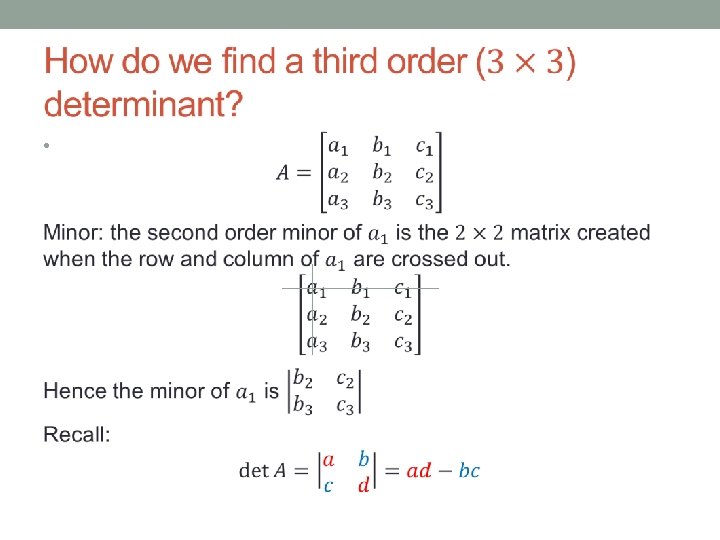 How do we find a third order $(3 \times 3)$ determinant?

•

$A = \begin{bmatrix} a_1 & b_1 & c_1 \\ a_2 & b_2 & c_2 \\ a_3 & b_3 & c_3 \end{bmatrix}$

Minor: the second order minor of $a_1$ is the $2 \times 2$ matrix created when the row and column of $a_1$ are crossed out.

$\begin{bmatrix} a_1 & b_1 & c_1 \\ a_2 & b_2 & c_2 \\ a_3 & b_3 & c_3 \end{bmatrix}$

Hence the minor of $a_1$ is $\begin{vmatrix} b_2 & c_2 \\ b_3 & c_3 \end{vmatrix}$

Recall:

$\det A = \begin{vmatrix} a & b \\ c & d \end{vmatrix} = ad - bc$